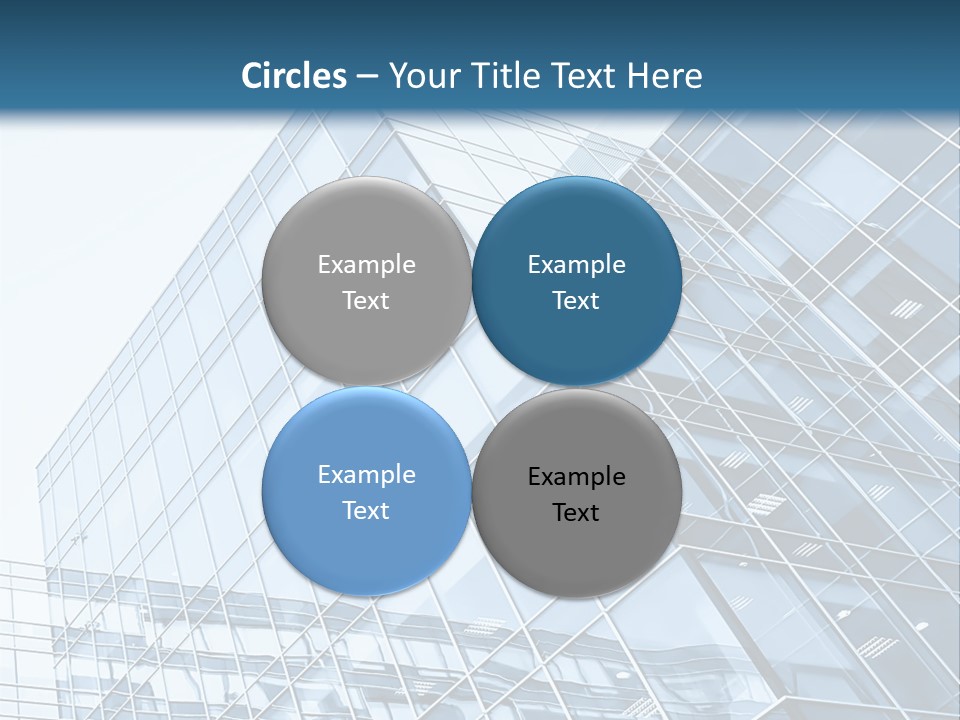 Circles – Your Title Text Here

Example Text

Example Text

Example Text

Example Text